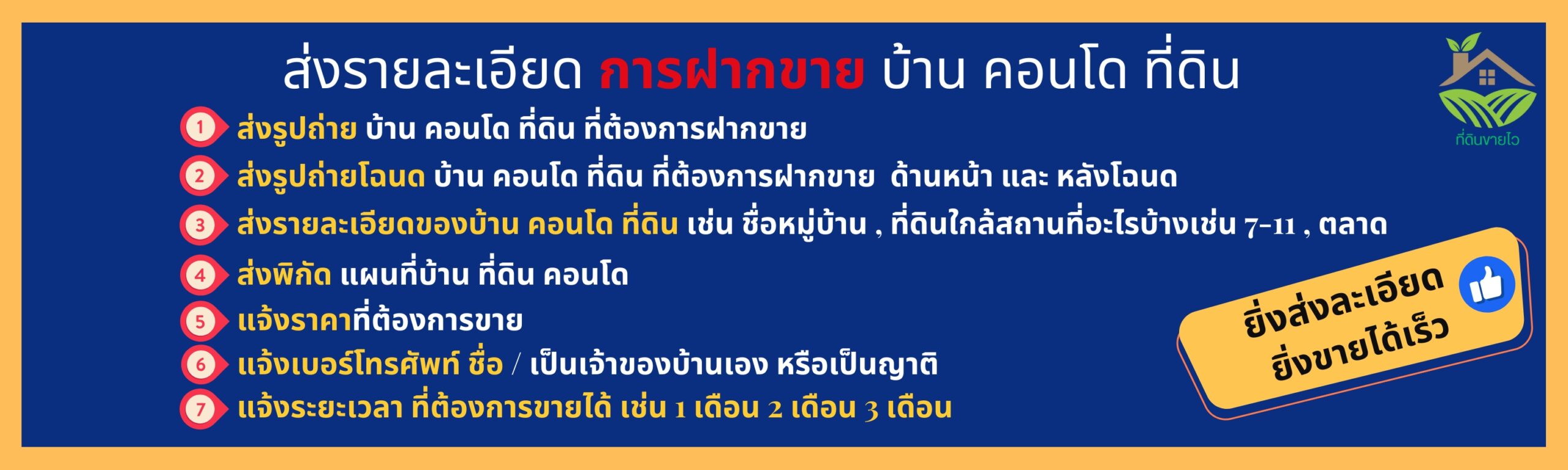 ส่งรายละเอียด การฝากขาย บ้าน คอนโด ที่ดิน

ที่ดินขายไว

1 ส่งรูปถ่าย บ้าน คอนโด ที่ดิน ที่ต้องการฝากขาย

2 ส่งรูปถ่ายโฉนด บ้าน คอนโด ที่ดิน ที่ต้องการฝากขาย ด้านหน้า และ หลังโฉนด

3 ส่งรายละเอียดของบ้าน คอนโด ที่ดิน เช่น ชื่อหมู่บ้าน , ที่ดินใกล้สถานที่อะไรบ้างเช่น 7-11 , ตลาด

4 ส่งพิกัด แผนที่บ้าน ที่ดิน คอนโด

5 แจ้งราคาที่ต้องการขาย

6 แจ้งเบอร์โทรศัพท์ ชื่อ / เป็นเจ้าของบ้านเอง หรือเป็นญาติ

7 แจ้งระยะเวลา ที่ต้องการขายได้ เช่น 1 เดือน 2 เดือน 3 เดือน

ยิ่งส่งละเอียด ยิ่งขายได้เร็ว